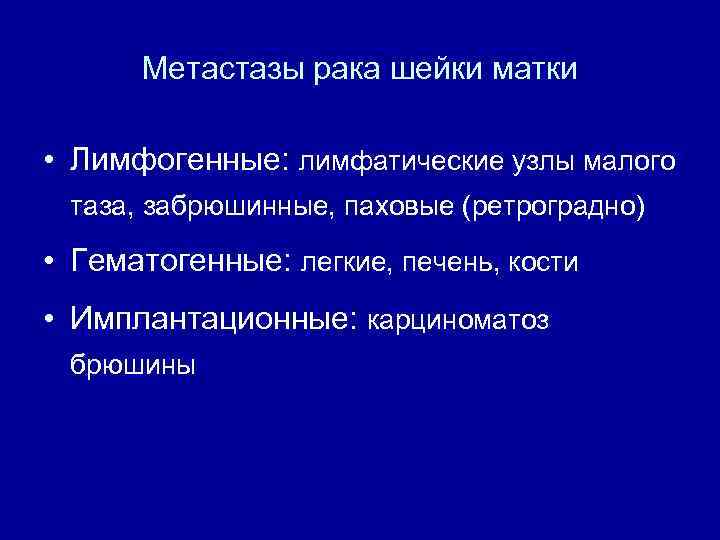 Метастазы рака шейки матки

• Лимфогенные: лимфатические узлы малого таза, забрюшинные, паховые (ретроградно)

• Гематогенные: легкие, печень, кости

• Имплантационные: карциноматоз брюшины